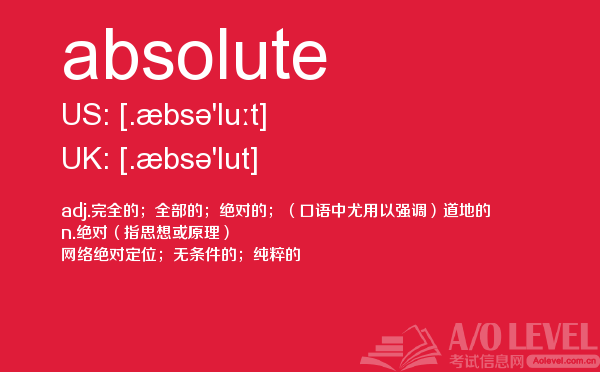 absolute

US: [.æbsə'luːt]

UK: [.æbsə'lut]

adj.完全的；全部的；绝对的；（口语中尤用以强调）道地的
n.绝对（指思想或原理）
网络绝对定位；无条件的；纯粹的

A/O LEVEL
考试信息网 Aolevel.com.cn